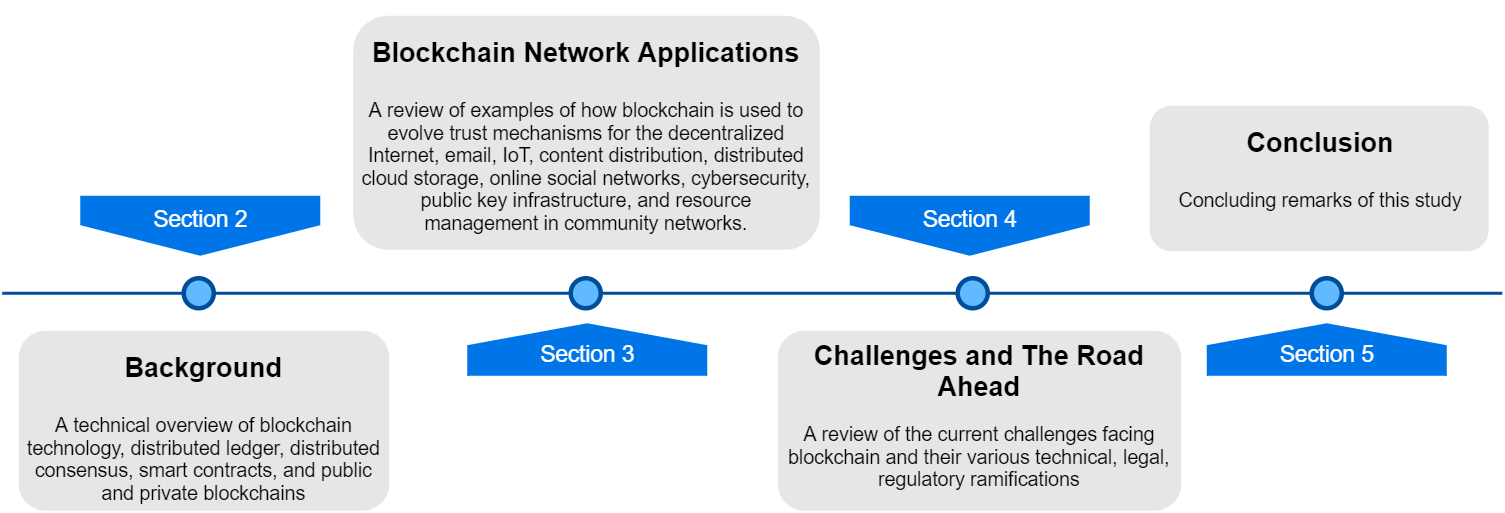 Section 2

Background

A technical overview of blockchain technology, distributed ledger, distributed consensus, smart contracts, and public and private blockchains

Blockchain Network Applications

A review of examples of how blockchain is used to evolve trust mechanisms for the decentralized Internet, email, IoT, content distribution, distributed cloud storage, online social networks, cybersecurity, public key infrastructure, and resource management in community networks.

Section 3

Section 4

Challenges and The Road Ahead

A review of the current challenges facing blockchain and their various technical, legal, regulatory ramifications

Conclusion

Concluding remarks of this study

Section 5